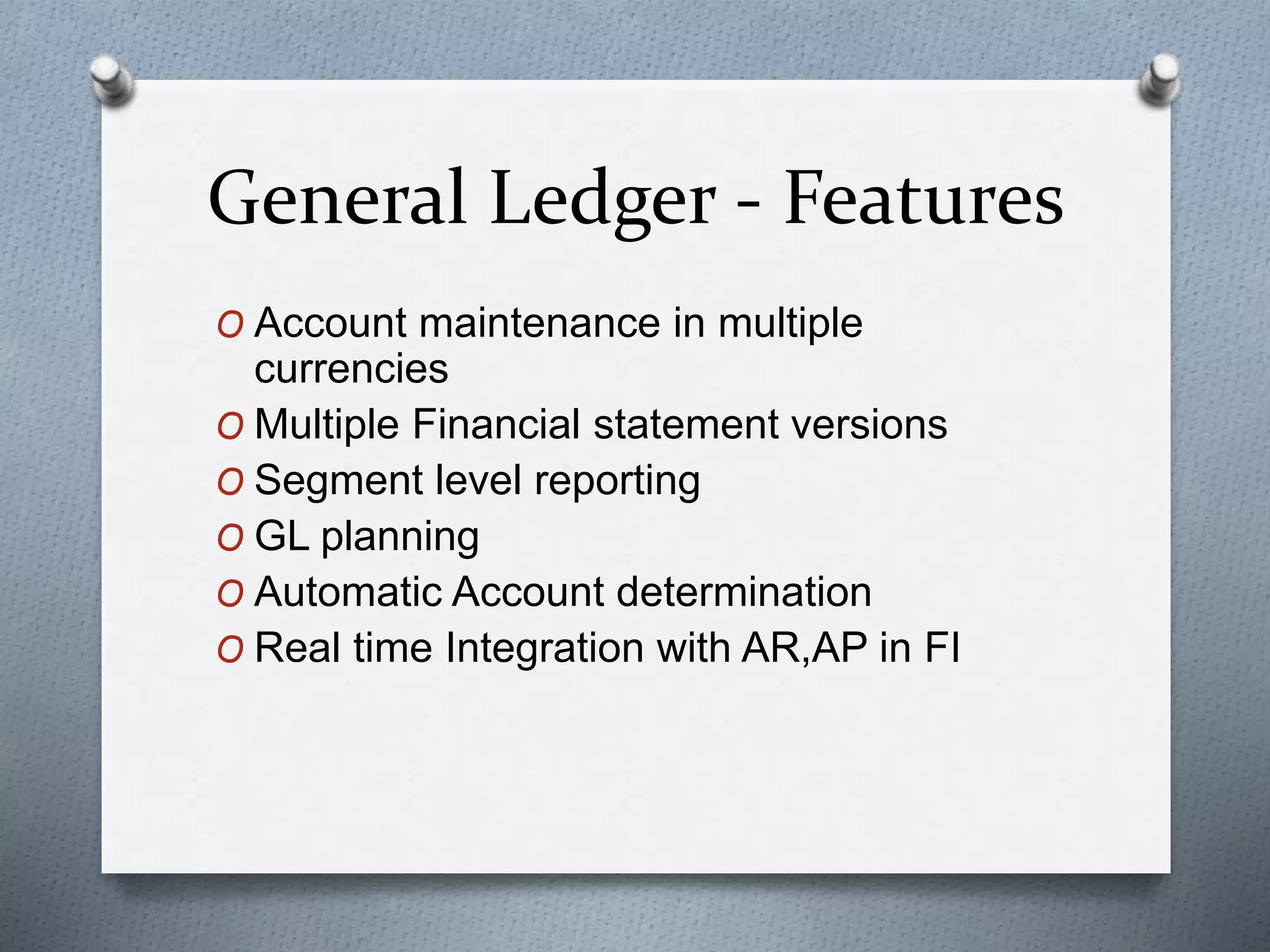 General Ledger - Features

O Account maintenance in multiple currencies
O Multiple Financial statement versions
O Segment level reporting
O GL planning
O Automatic Account determination
O Real time Integration with AR,AP in FI